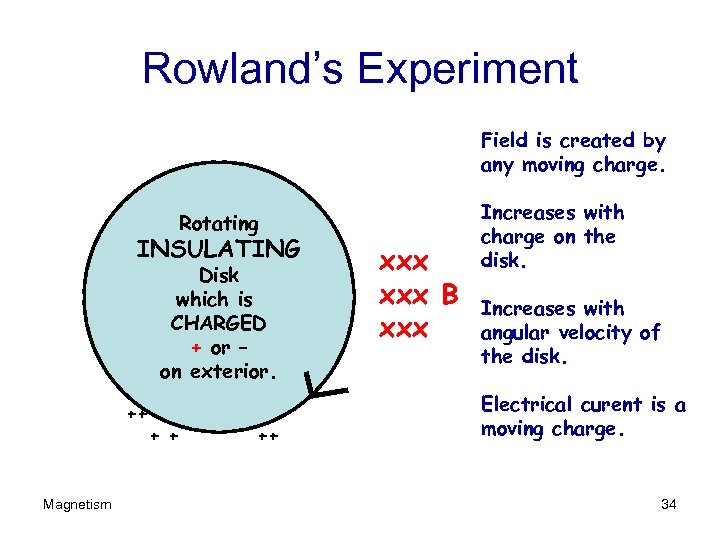 Rowland's Experiment

Rotating INSULATING Disk which is CHARGED + or – on exterior.

++
+ +
++

xxx
xxx B
xxx

Field is created by any moving charge.

Increases with charge on the disk.

Increases with angular velocity of the disk.

Electrical curent is a moving charge.

Magnetism

34